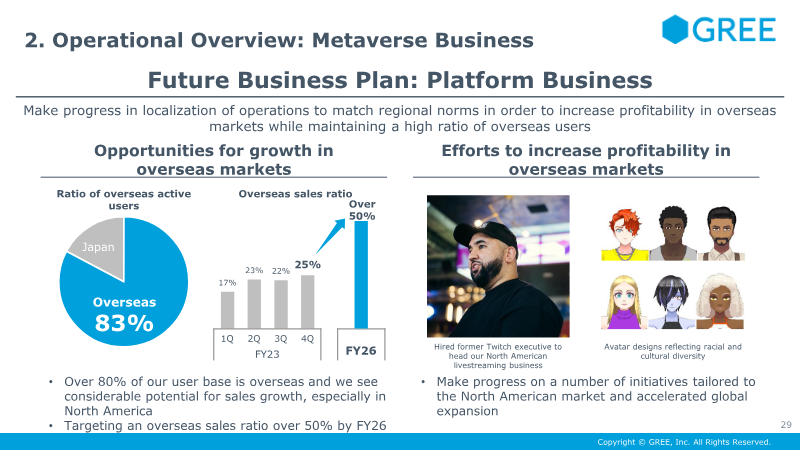 2. Operational Overview: Metaverse Business

GREE

Future Business Plan: Platform Business

Make progress in localization of operations to match regional norms in order to increase profitability in overseas markets while maintaining a high ratio of overseas users

Opportunities for growth in overseas markets

Ratio of overseas active users

Japan

Overseas
83%

Overseas sales ratio

Over 50%

17%
23%
22%
25%

1Q
2Q
3Q
4Q
FY23

FY26

• Over 80% of our user base is overseas and we see considerable potential for sales growth, especially in North America
• Targeting an overseas sales ratio over 50% by FY26

Efforts to increase profitability in overseas markets

Hired former Twitch executive to head our North American livestreaming business

Avatar designs reflecting racial and cultural diversity

• Make progress on a number of initiatives tailored to the North American market and accelerated global expansion

29

Copyright © GREE, Inc. All Rights Reserved.